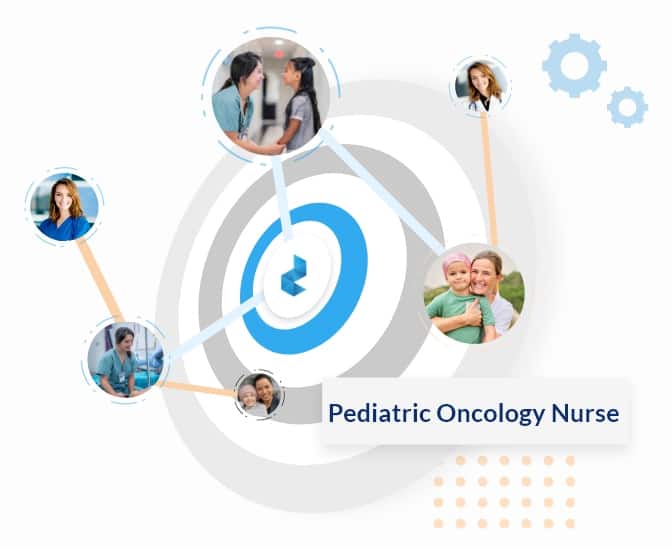 Pediatric Oncology Nurse